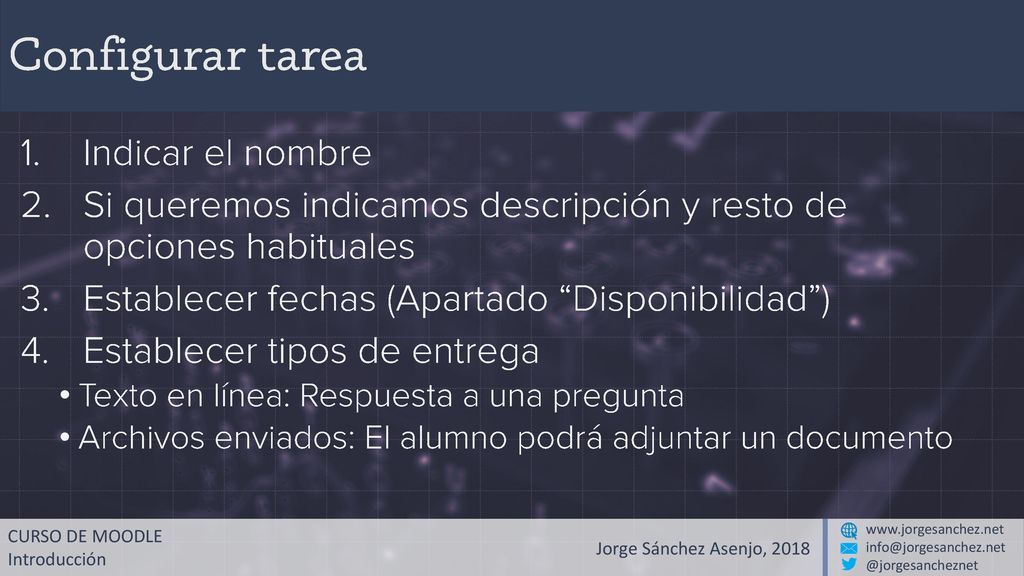 Configurar tarea

1. Indicar el nombre
2. Si queremos indicamos descripción y resto de opciones habituales
3. Establecer fechas (Apartado “Disponibilidad”)
4. Establecer tipos de entrega
• Texto en línea: Respuesta a una pregunta
• Archivos enviados: El alumno podrá adjuntar un documento

CURSO DE MOODLE
Introducción

Jorge Sánchez Asenjo, 2018

www.jorgesanchez.net
info@jorgesanchez.net
@jorgesancheznet